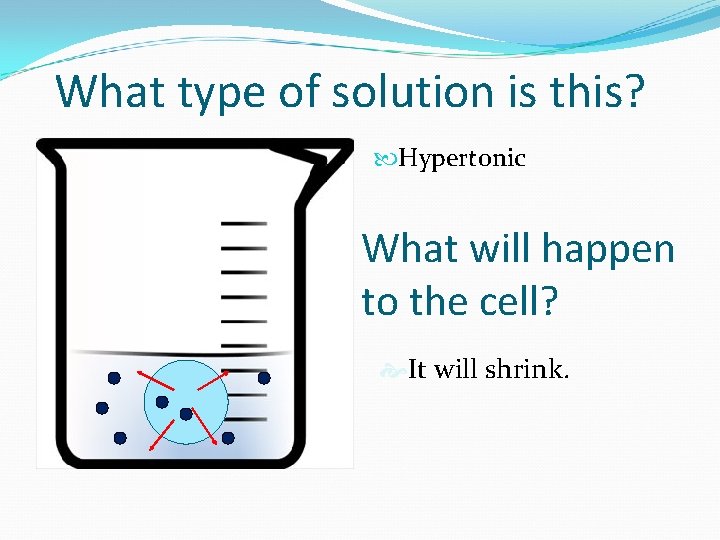 What type of solution is this?

Hypertonic

What will happen to the cell?

It will shrink.